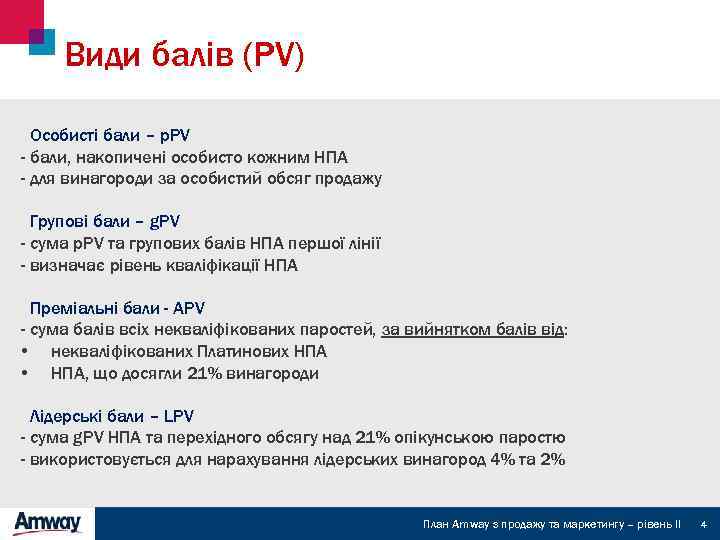 Види балів (PV)

Особисті бали – pPV
- бали, накопичені особисто кожним НПА
- для винагороди за особистий обсяг продажу

Групові бали – gPV
- сума pPV та групових балів НПА першої лінії
- визначає рівень кваліфікації НПА

Преміальні бали - APV
- сума балів всіх некваліфікованих паростей, за вийнятком балів від:
• некваліфікованих Платинових НПА
• НПА, що досягли 21% винагороди

Лідерські бали – LPV
- сума gPV НПА та перехідного обсягу над 21% опікунською паростю
- використовується для нарахування лідерських винагород 4% та 2%

Amway

План Amway з продажу та маркетингу – рівень II 4